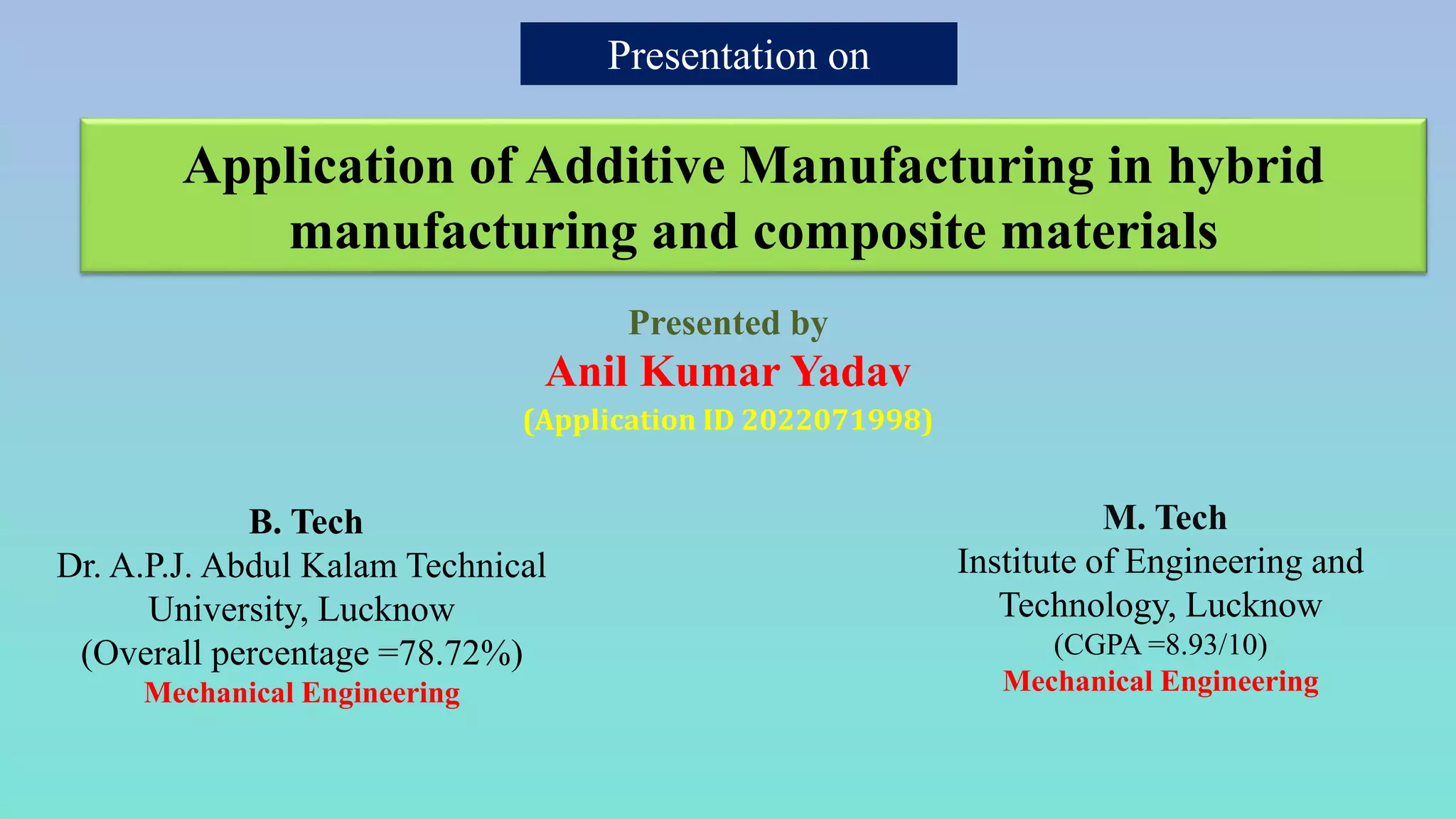 Presentation on

Application of Additive Manufacturing in hybrid manufacturing and composite materials

Presented by
Anil Kumar Yadav
(Application ID 2022071998)

B. Tech
Dr. A.P.J. Abdul Kalam Technical University, Lucknow
(Overall percentage =78.72%)
Mechanical Engineering

M. Tech
Institute of Engineering and Technology, Lucknow
(CGPA =8.93/10)
Mechanical Engineering